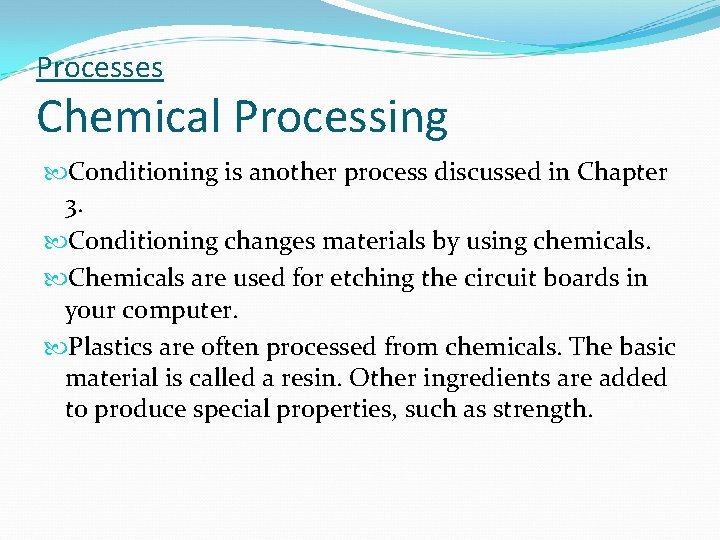 Processes
Chemical Processing

Conditioning is another process discussed in Chapter 3.

Conditioning changes materials by using chemicals.

Chemicals are used for etching the circuit boards in your computer.

Plastics are often processed from chemicals. The basic material is called a resin. Other ingredients are added to produce special properties, such as strength.